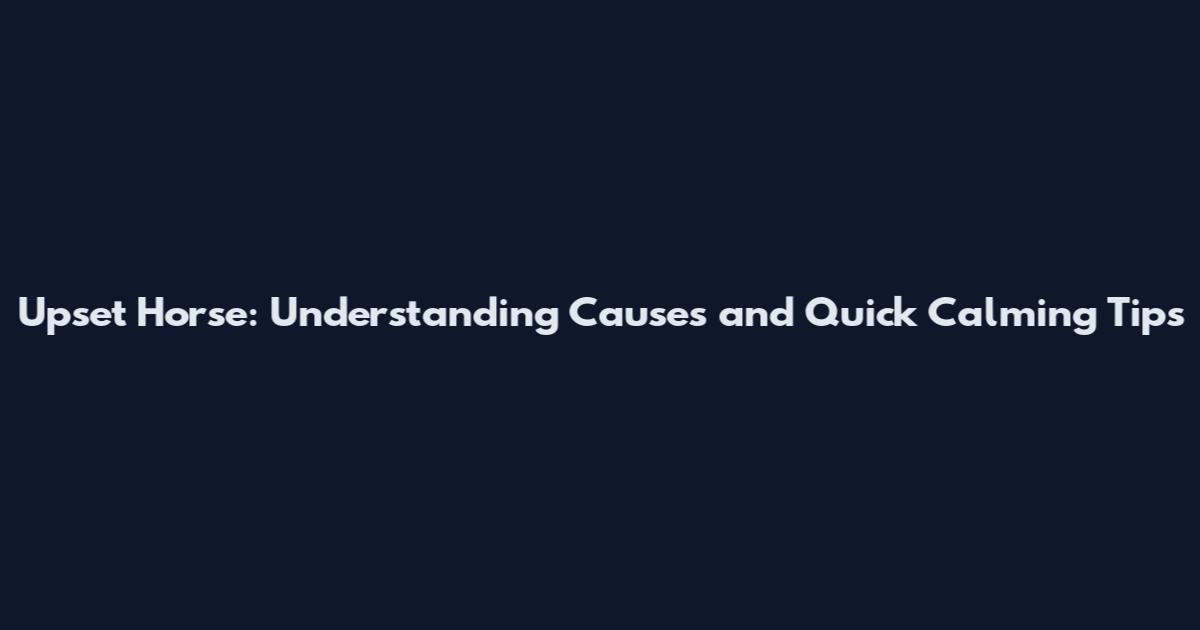 Upset Horse: Understanding Causes and Quick Calming Tips